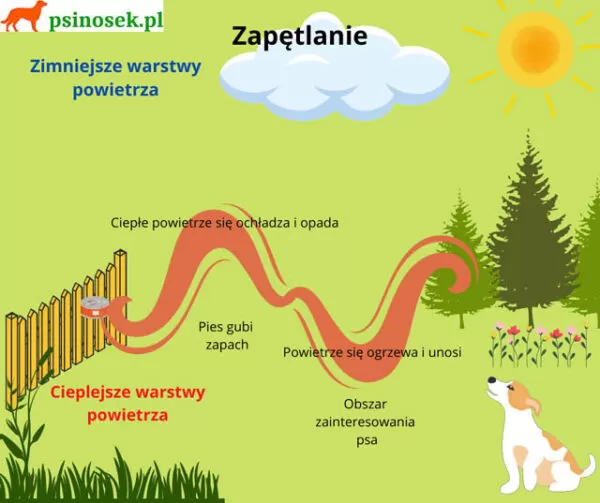 psinosek.pl

Zapętlanie

Zimniejsze warstwy powietrza

Ciepłe powietrze się ochładza i opada

Pies gubi zapach

Powietrze się ogrzewa i unosi

Cieplejsze warstwy powietrza

Obszar zainteresowania psa